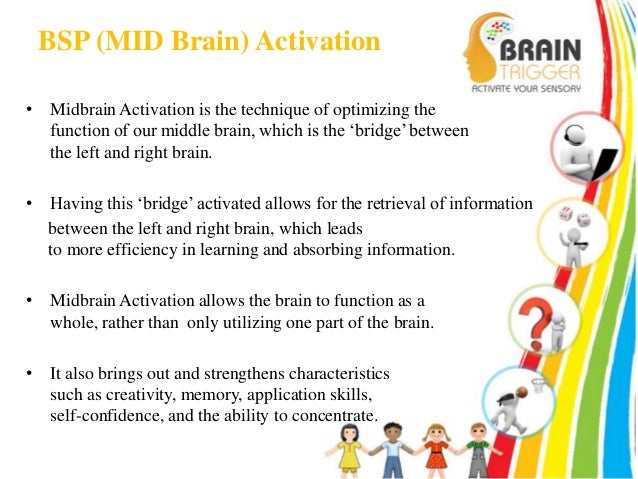 BSP (MID Brain) Activation

BRAIN TRIGGER
ACTIVATE YOUR SENSORY

• Midbrain Activation is the technique of optimizing the function of our middle brain, which is the 'bridge' between the left and right brain.

• Having this 'bridge' activated allows for the retrieval of information between the left and right brain, which leads to more efficiency in learning and absorbing information.

• Midbrain Activation allows the brain to function as a whole, rather than only utilizing one part of the brain.

• It also brings out and strengthens characteristics such as creativity, memory, application skills, self-confidence, and the ability to concentrate.